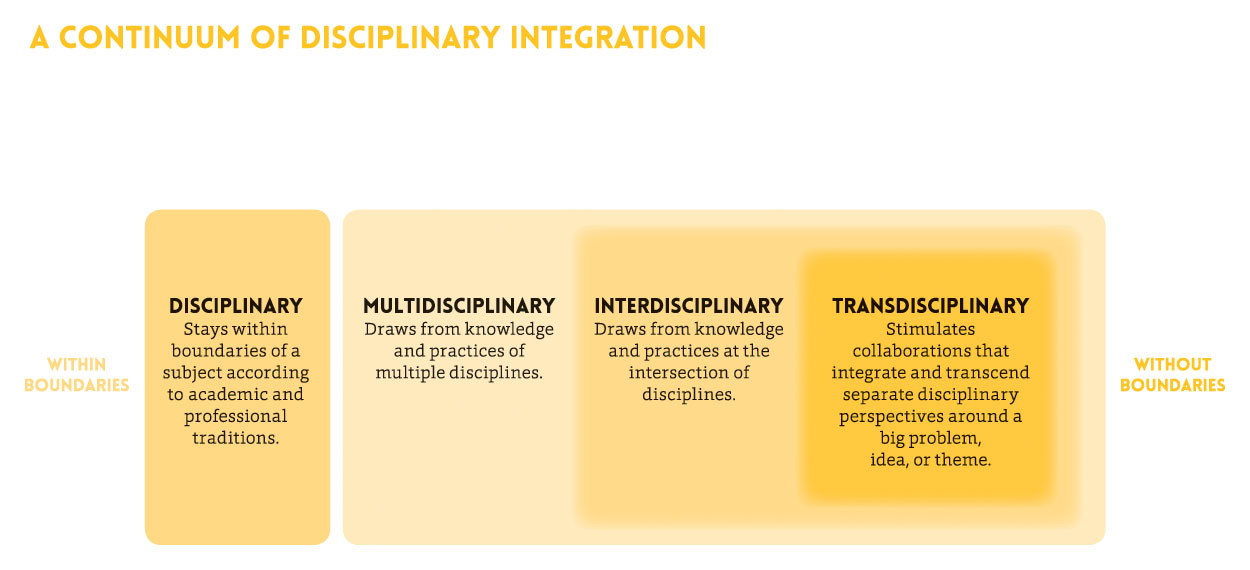 A CONTINUUM OF DISCIPLINARY INTEGRATION

WITHIN BOUNDARIES

DISCIPLINARY
Stays within boundaries of a subject according to academic and professional traditions.

MULTIDISCIPLINARY
Draws from knowledge and practices of multiple disciplines.

INTERDISCIPLINARY
Draws from knowledge and practices at the intersection of disciplines.

TRANSDISCIPLINARY
Stimulates collaborations that integrate and transcend separate disciplinary perspectives around a big problem, idea, or theme.

WITHOUT BOUNDARIES